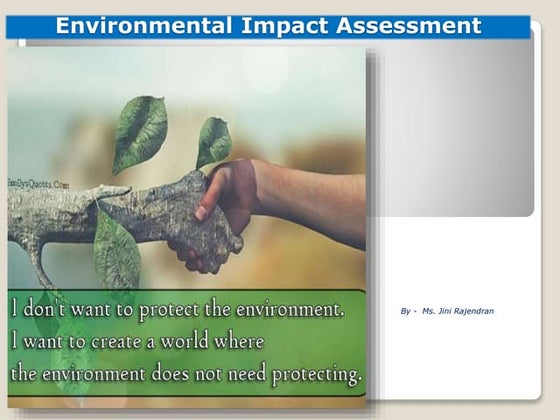 Environmental Impact Assessment

EmilysQuotes.Com

I don't want to protect the environment. I want to create a world where the environment does not need protecting.

By - Ms. Jini Rajendran